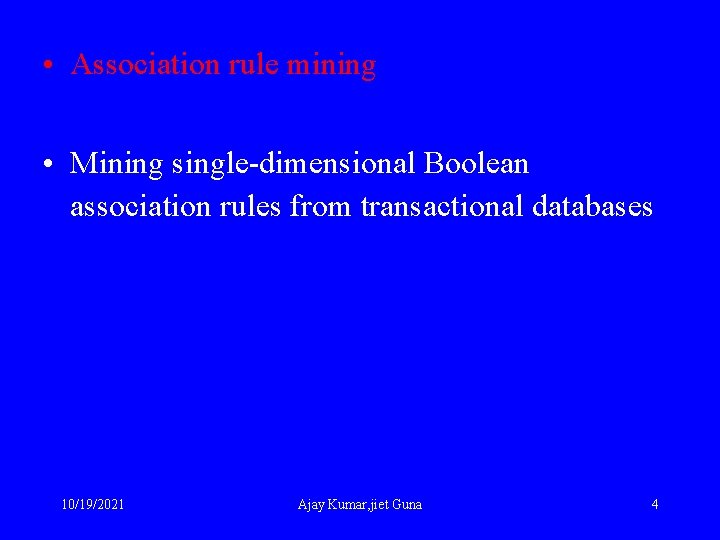 • Association rule mining

• Mining single-dimensional Boolean association rules from transactional databases

10/19/2021 Ajay Kumar,jiet Guna 4